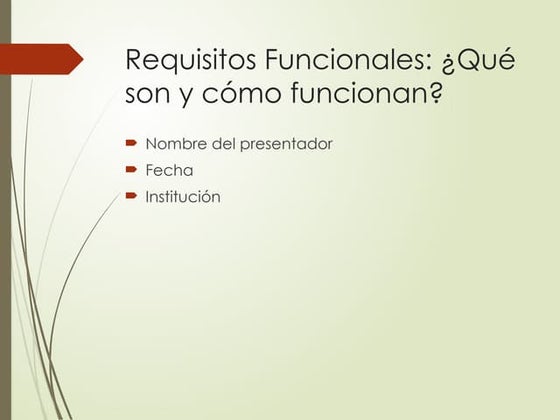 Requisitos Funcionales: ¿Qué son y cómo funcionan?

Nombre del presentador
Fecha
Institución